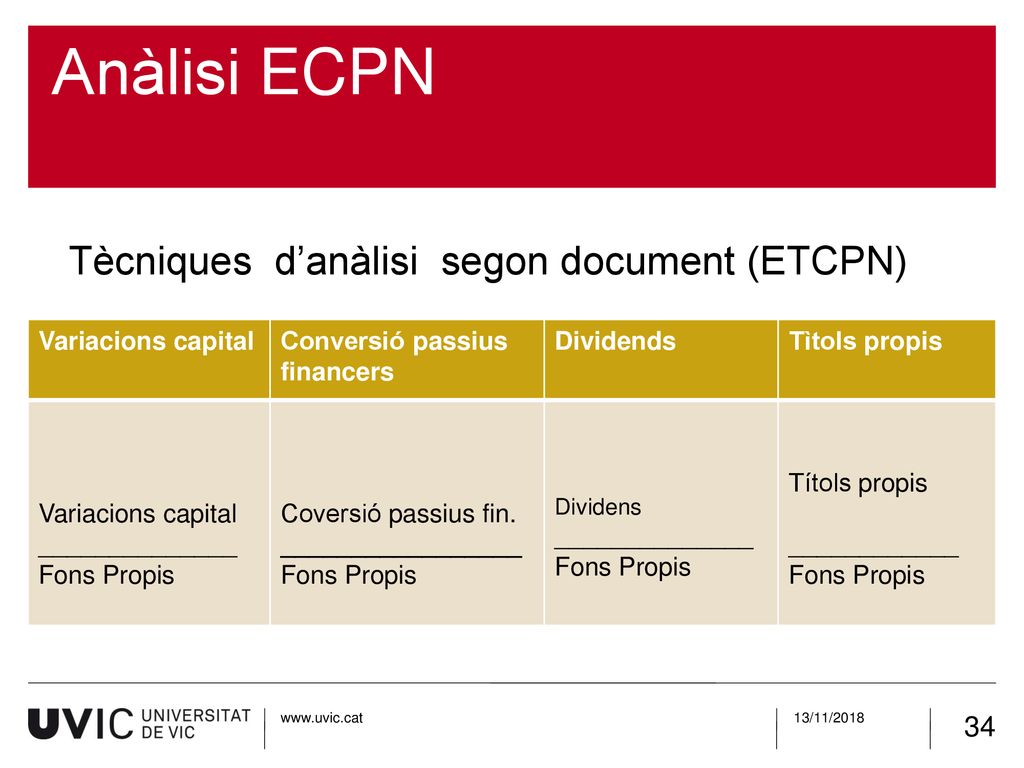 Anàlisi ECPN

Tècniques d’anàlisi segon document (ETCPN)

| Variacions capital | Conversió passius financers | Dividends | Titols propis |
|---|---|---|---|
| $\frac{\text{Variacions capital}}{\text{Fons Propis}}$ | $\frac{\text{Coversió passius fin.}}{\text{Fons Propis}}$ | $\frac{\text{Dividens}}{\text{Fons Propis}}$ | $\frac{\text{Títols propis}}{\text{Fons Propis}}$ |

UVIC UNIVERSITAT DE VIC
www.uvic.cat
13/11/2018
34